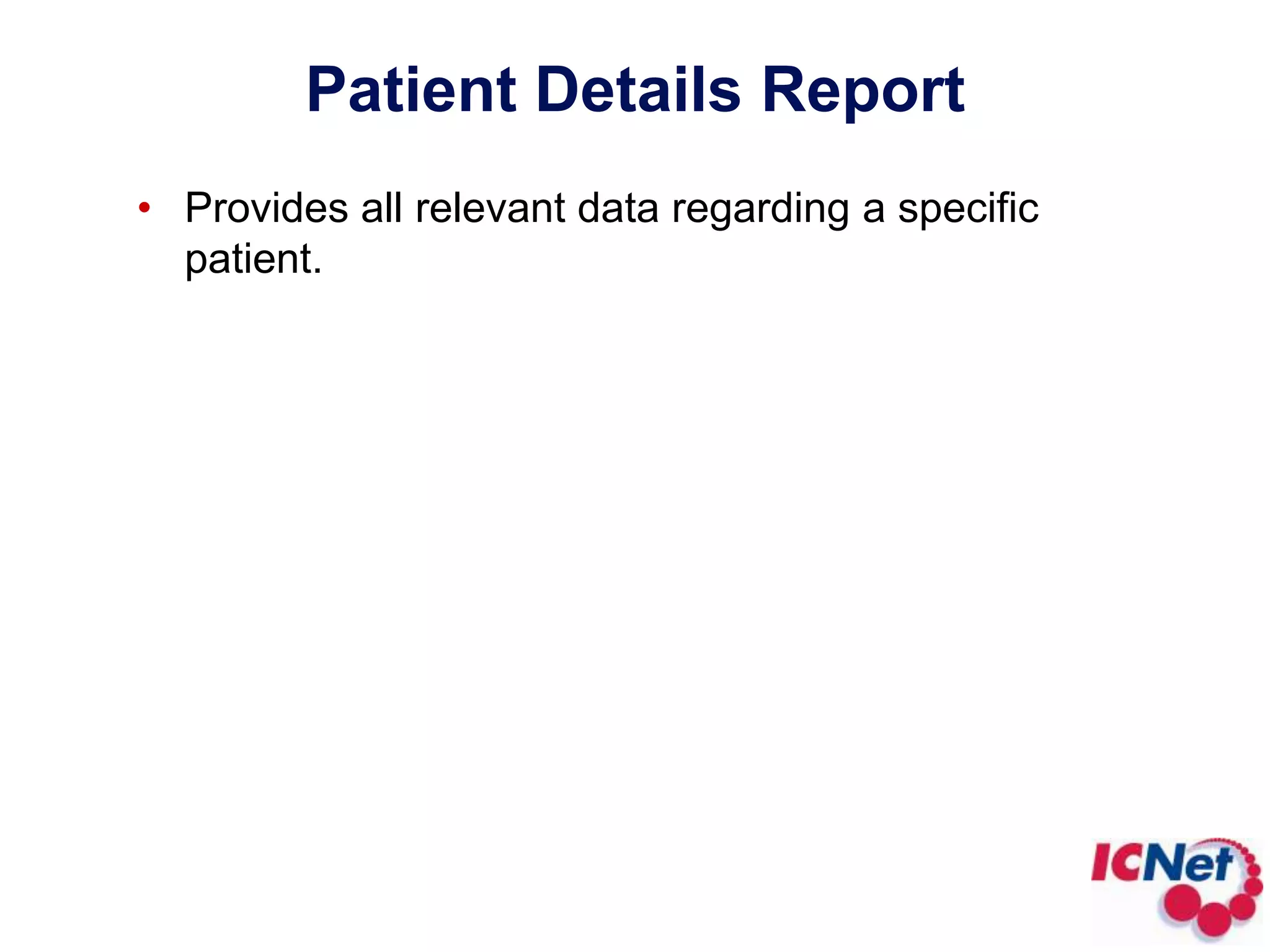 Patient Details Report

• Provides all relevant data regarding a specific patient.

ICNet